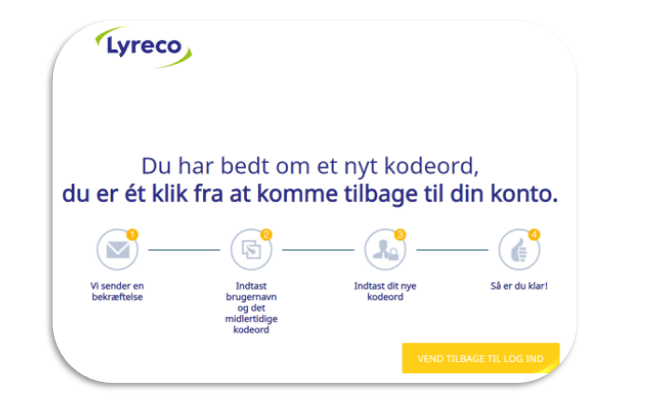 Lyreco

Du har bedt om et nyt kodeord,
du er ét klik fra at komme tilbage til din konto.

1
Vi sender en bekræftelse

2
Indtast brugernavn og det midlertidige kodeord

3
Indtast dit nye kodeord

4
Så er du klar!

VEND TILBAGE TIL LOG IND